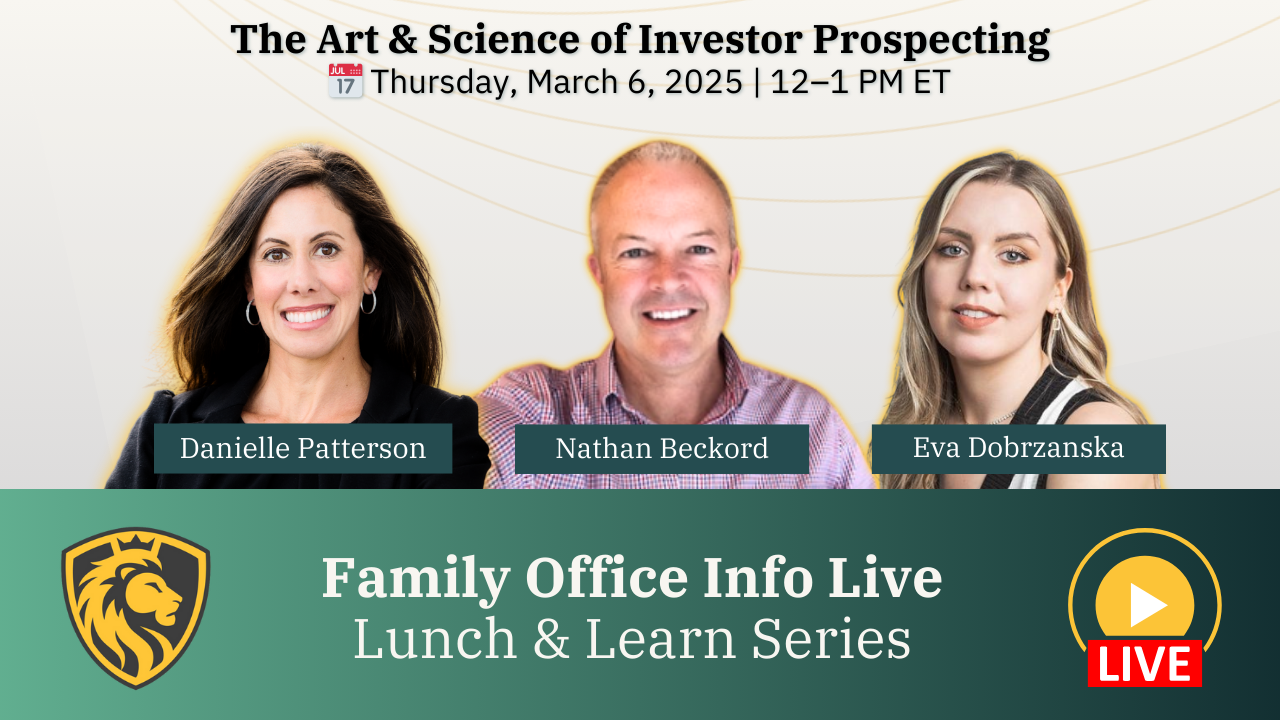 The Art & Science of Investor Prospecting
JUL 17 Thursday, March 6, 2025 | 12–1 PM ET

Danielle Patterson

Nathan Beckord

Eva Dobrzanska

Family Office Info Live
Lunch & Learn Series

LIVE